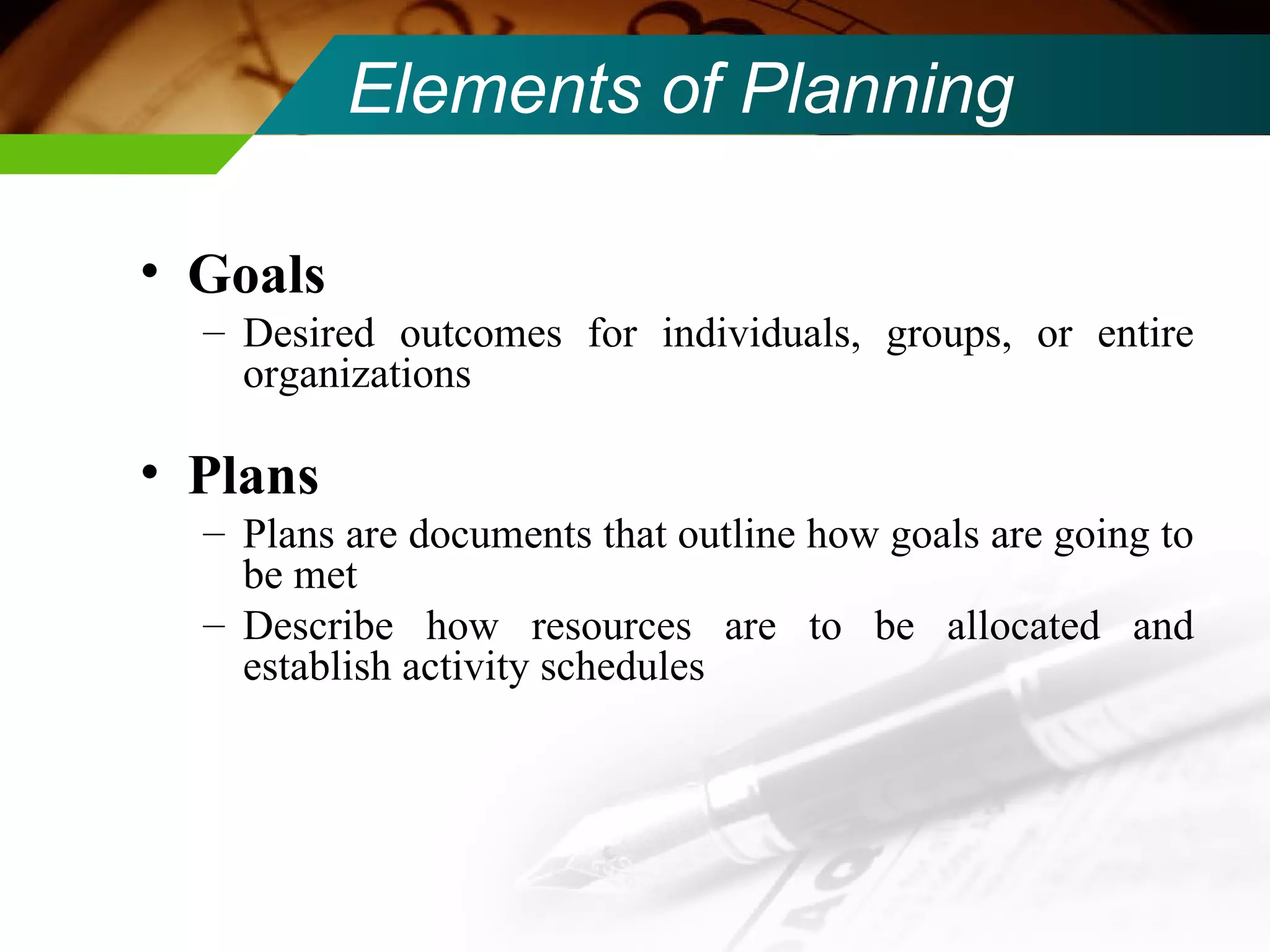 Elements of Planning

• Goals
– Desired outcomes for individuals, groups, or entire organizations

• Plans
– Plans are documents that outline how goals are going to be met
– Describe how resources are to be allocated and establish activity schedules